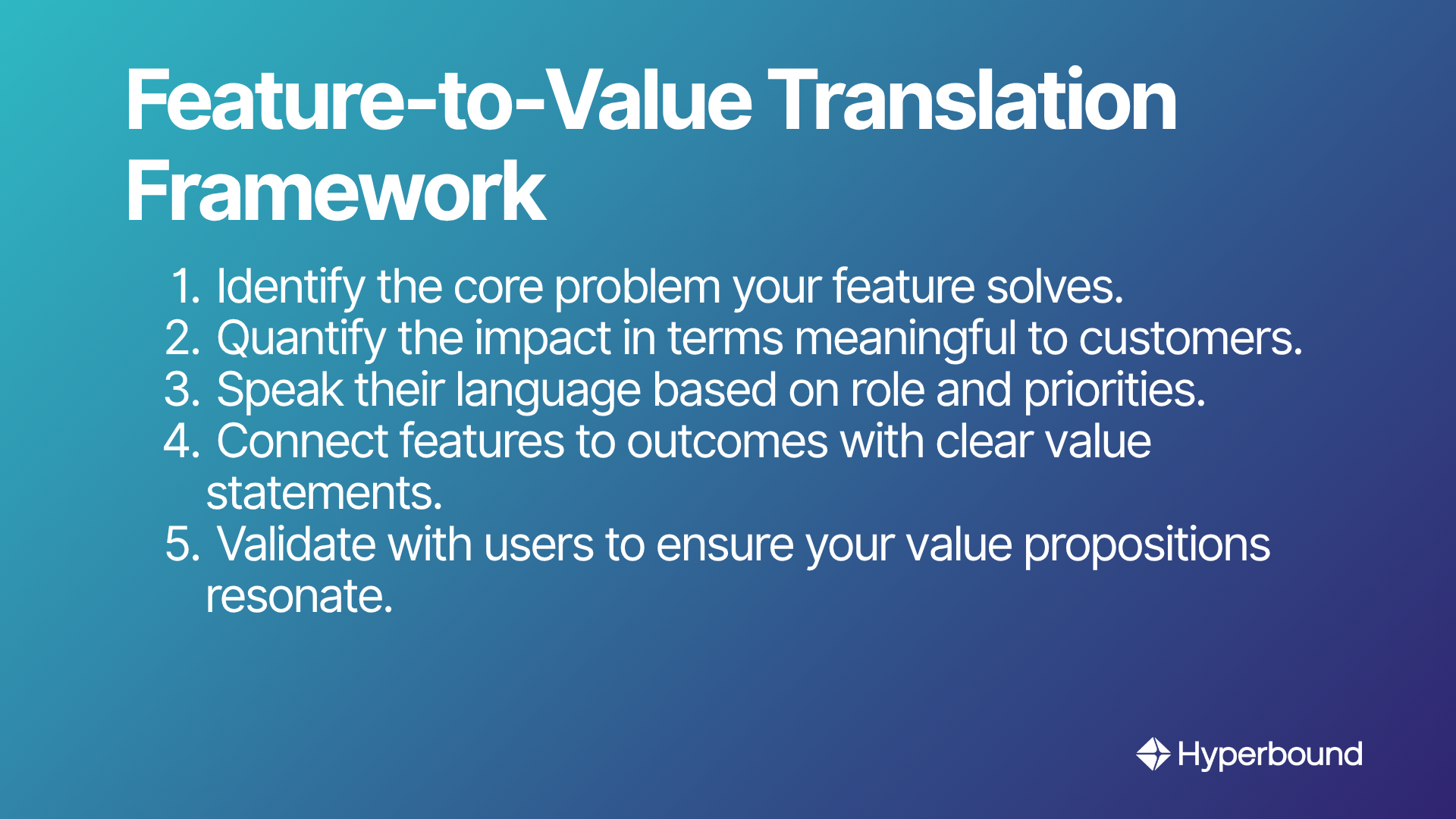 Feature-to-Value Translation Framework

1. Identify the core problem your feature solves.
2. Quantify the impact in terms meaningful to customers.
3. Speak their language based on role and priorities.
4. Connect features to outcomes with clear value statements.
5. Validate with users to ensure your value propositions resonate.

Hyperbound